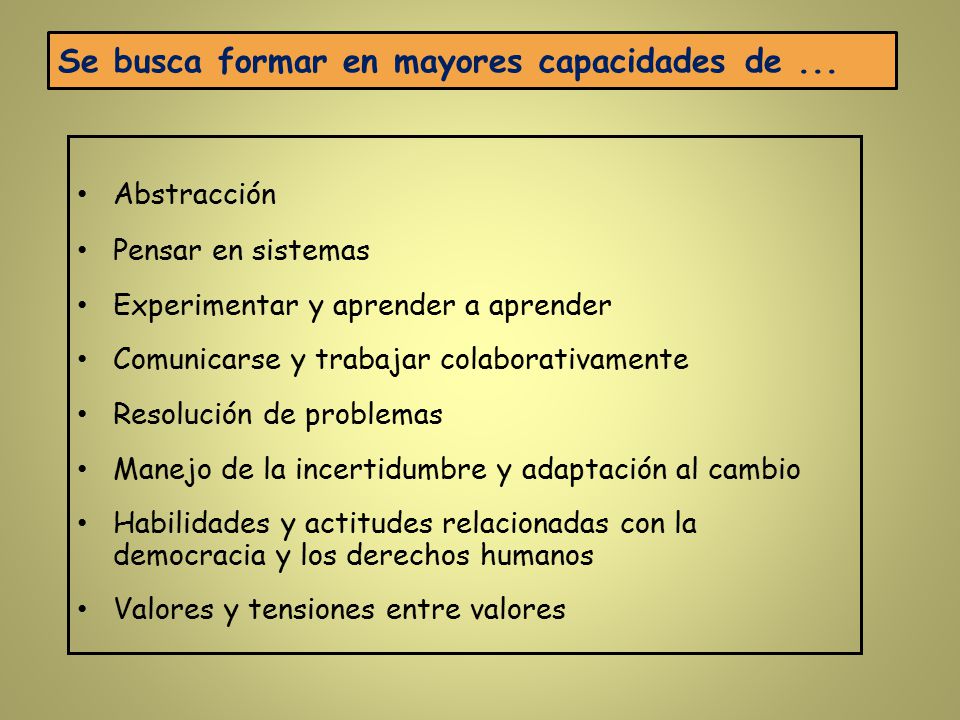 Se busca formar en mayores capacidades de ...

• Abstracción
• Pensar en sistemas
• Experimentar y aprender a aprender
• Comunicarse y trabajar colaborativamente
• Resolución de problemas
• Manejo de la incertidumbre y adaptación al cambio
• Habilidades y actitudes relacionadas con la democracia y los derechos humanos
• Valores y tensiones entre valores